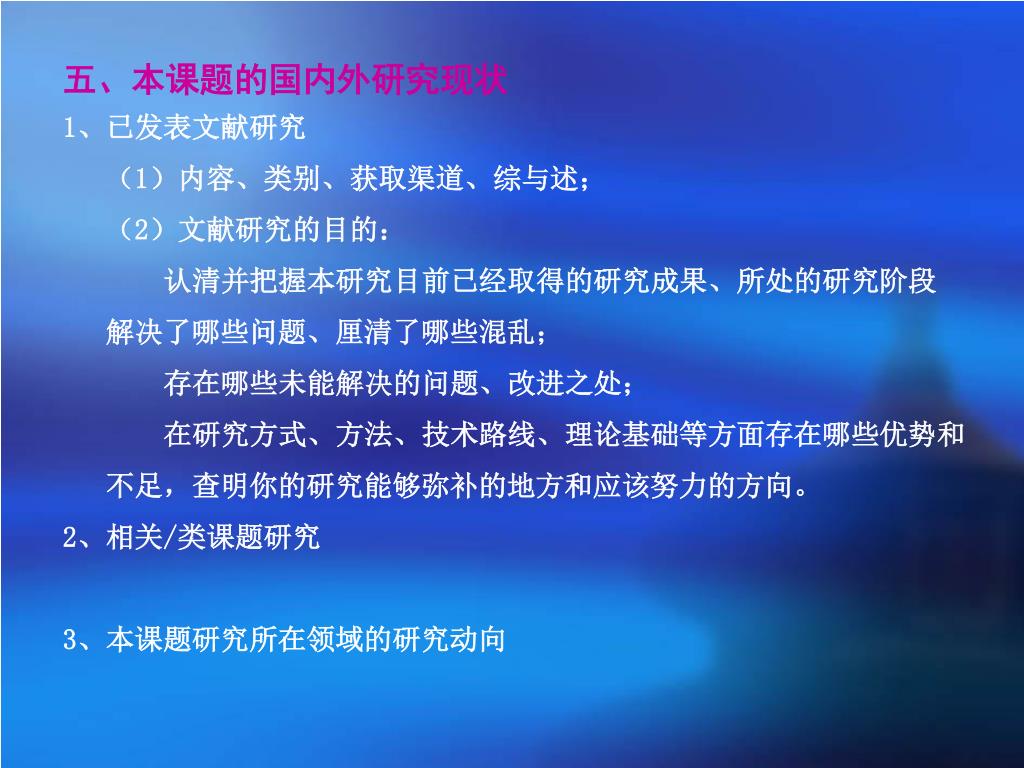 五、本课题的国内外研究现状

1、已发表文献研究

（1）内容、类别、获取渠道、综与述；

（2）文献研究的目的：

认清并把握本研究目前已经取得的研究成果、所处的研究阶段解决了哪些问题、厘清了哪些混乱；

存在哪些未能解决的问题、改进之处；

在研究方式、方法、技术路线、理论基础等方面存在哪些优势和不足，查明你的研究能够弥补的地方和应该努力的方向。

2、相关/类课题研究

3、本课题研究所在领域的研究动向